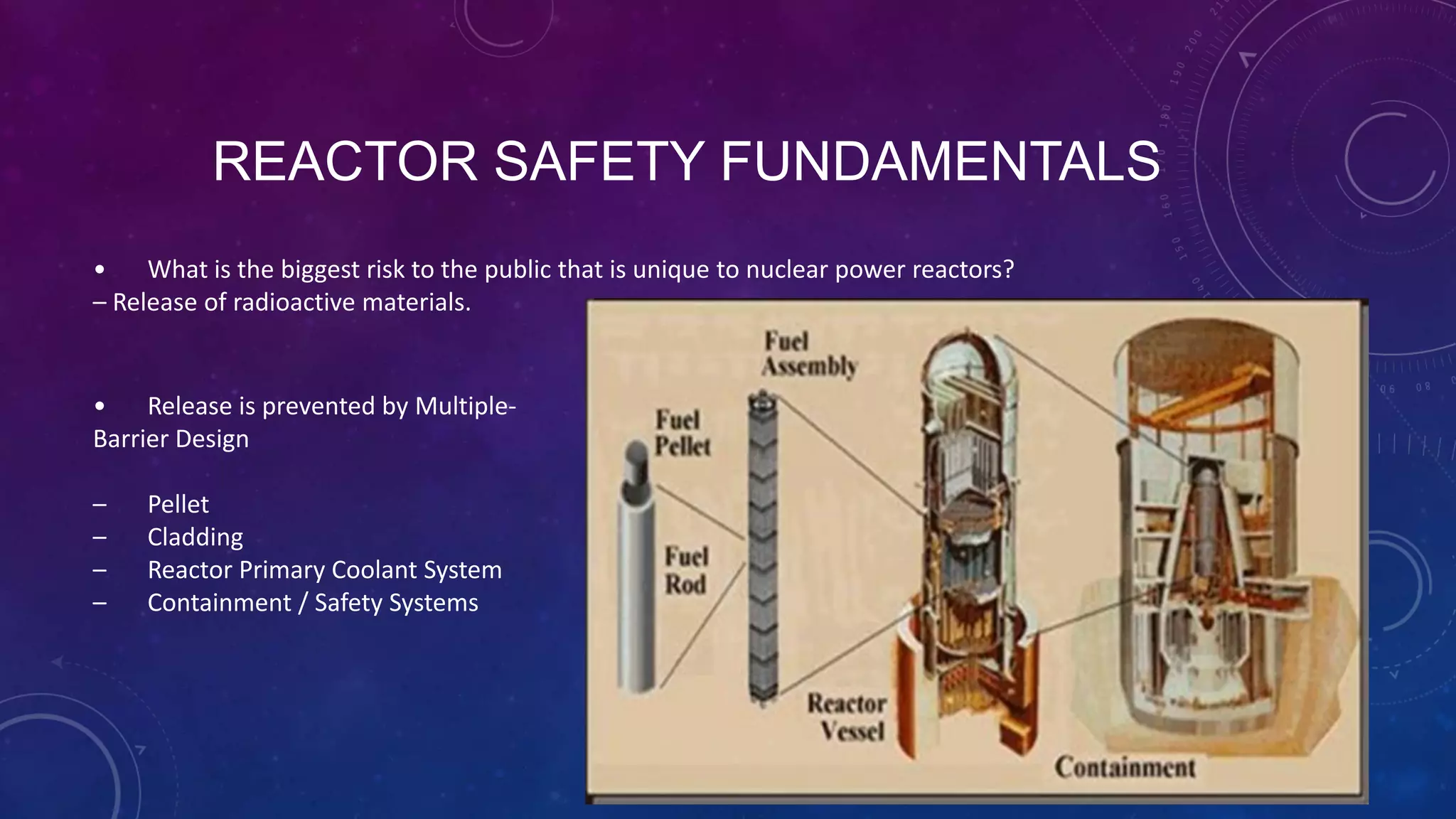 REACTOR SAFETY FUNDAMENTALS

• What is the biggest risk to the public that is unique to nuclear power reactors?
– Release of radioactive materials.

• Release is prevented by Multiple-Barrier Design

– Pellet
– Cladding
– Reactor Primary Coolant System
– Containment / Safety Systems

Fuel Assembly
Fuel Pellet
Fuel Rod
Reactor Vessel
Containment